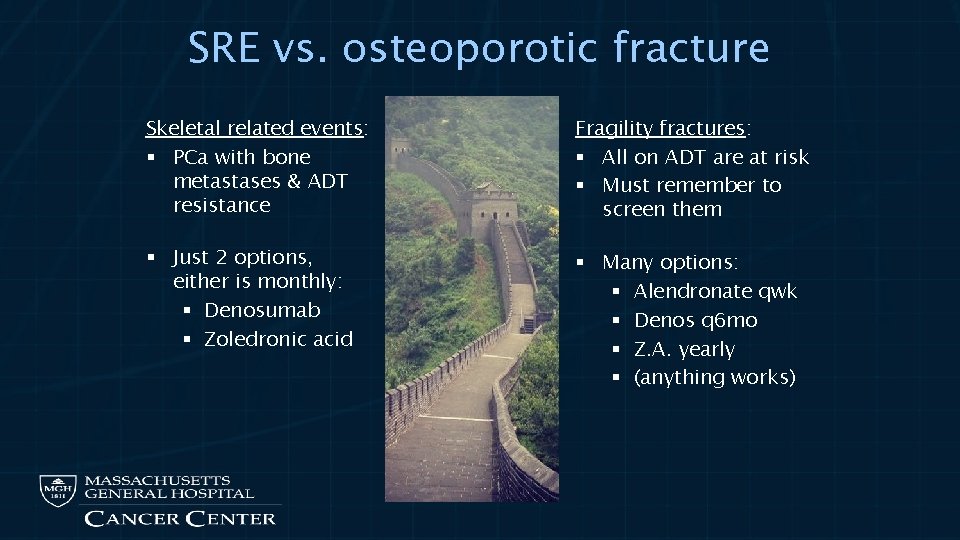 SRE vs. osteoporotic fracture

Skeletal related events:
▪ PCa with bone metastases & ADT resistance

▪ Just 2 options, either is monthly:
▪ Denosumab
▪ Zoledronic acid

Fragility fractures:
▪ All on ADT are at risk
▪ Must remember to screen them

▪ Many options:
▪ Alendronate qwk
▪ Denos q6mo
▪ Z.A. yearly
▪ (anything works)

MGH 1811
MASSACHUSETTS GENERAL HOSPITAL
CANCER CENTER